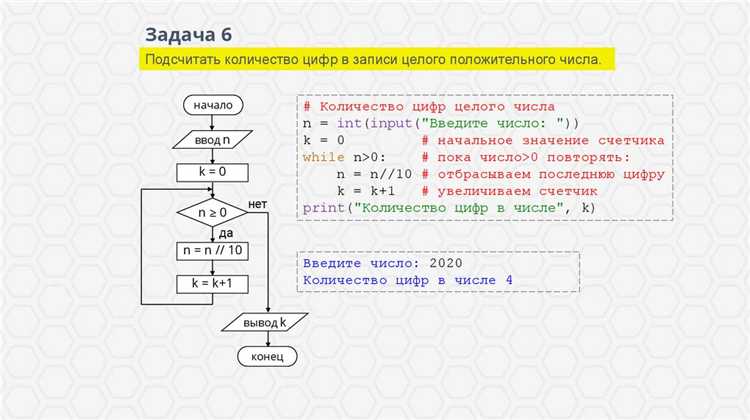 Задача 6

Подсчитать количество цифр в записи целого положительного числа.

начало

ввод n

k = 0

n ≥ 0

нет

да

n = n // 10

k = k+1

вывод k

конец

# Количество цифр целого числа
n = int(input("Введите число: "))
k = 0           # начальное значение счетчика
while n>0:      # пока число>0 повторять:
    n = n//10   # отбрасываем последнюю цифру
    k = k+1     # увеличиваем счетчик
print("Количество цифр в числе", k)

Введите число: 2020
Количество цифр в числе 4